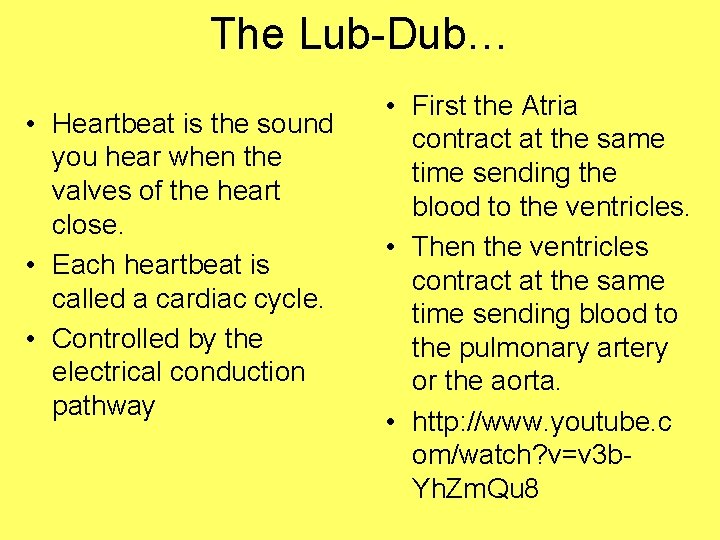 The Lub-Dub…

• Heartbeat is the sound you hear when the valves of the heart close.
• Each heartbeat is called a cardiac cycle.
• Controlled by the electrical conduction pathway

• First the Atria contract at the same time sending the blood to the ventricles.
• Then the ventricles contract at the same time sending blood to the pulmonary artery or the aorta.
• http://www.youtube.com/watch?v=v3b-YhZmQu8